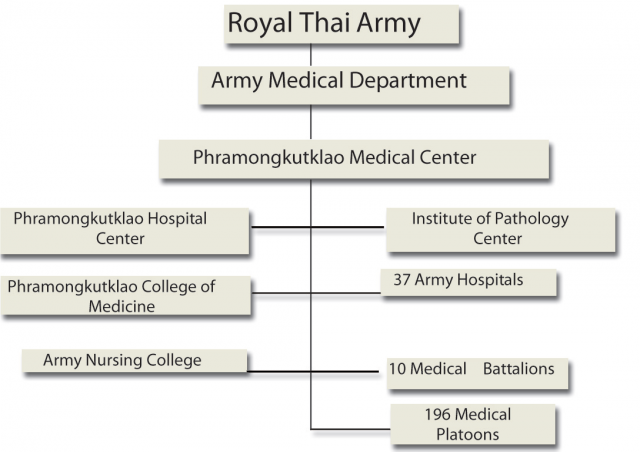 Royal Thai Army

Army Medical Department

Phramongkutklao Medical Center

Phramongkutklao Hospital Center

Institute of Pathology Center

Phramongkutklao College of Medicine

37 Army Hospitals

Army Nursing College

10 Medical Battalions

196 Medical Platoons